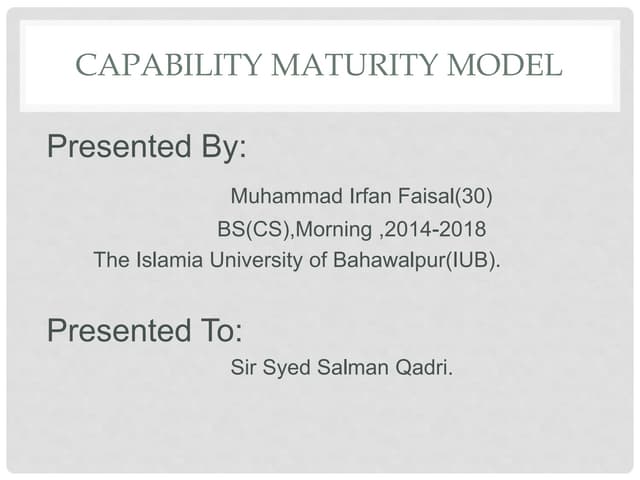 CAPABILITY MATURITY MODEL

Presented By:

Muhammad Irfan Faisal(30)
BS(CS),Morning ,2014-2018
The Islamia University of Bahawalpur(IUB).

Presented To:

Sir Syed Salman Qadri.